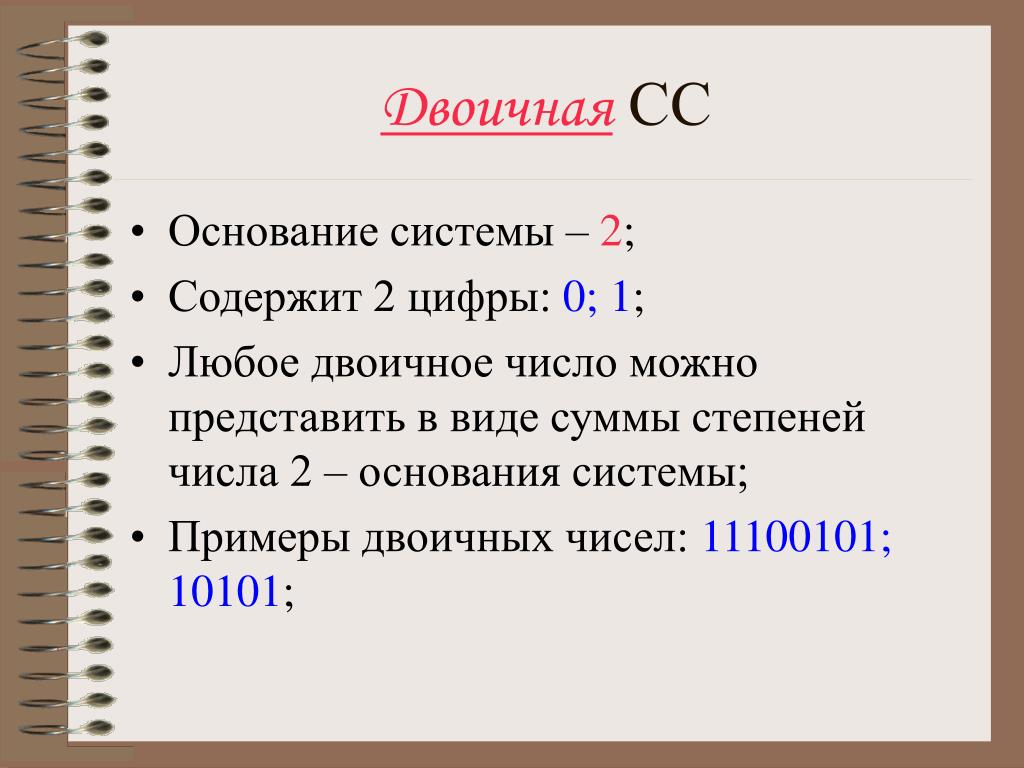 Двоичная СС

• Основание системы – 2;
• Содержит 2 цифры: 0; 1;
• Любое двоичное число можно представить в виде суммы степеней числа 2 – основания системы;
• Примеры двоичных чисел: 11100101; 10101;